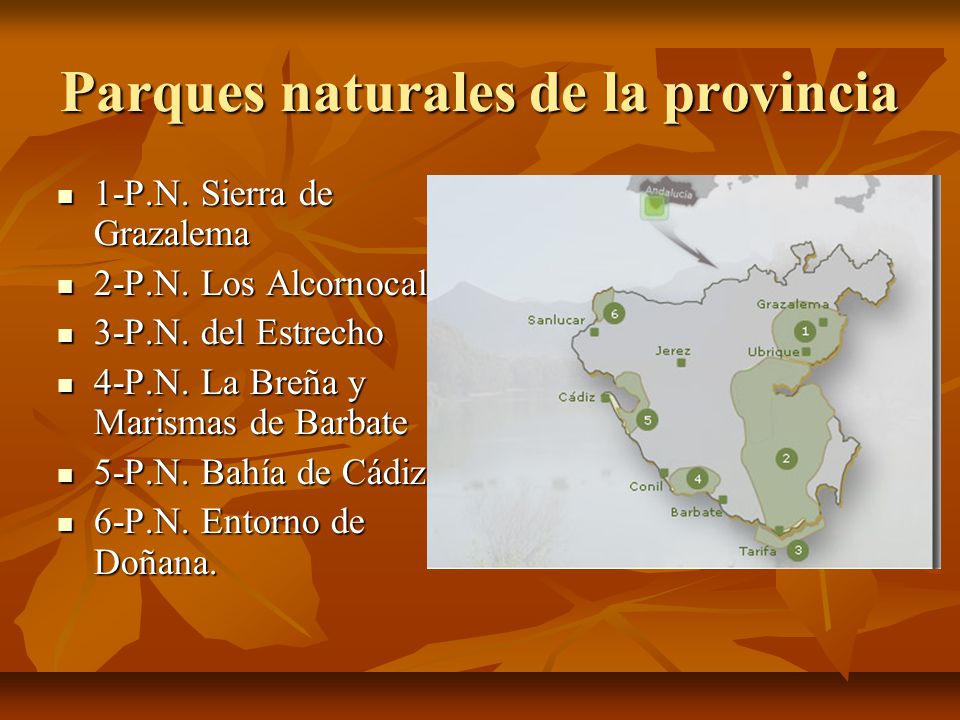 Parques naturales de la provincia

- 1-P.N. Sierra de Grazalema
- 2-P.N. Los Alcornocal
- 3-P.N. del Estrecho
- 4-P.N. La Breña y Marismas de Barbate
- 5-P.N. Bahía de Cádiz
- 6-P.N. Entorno de Doñana.

Andalucía

Sanlucar
6
Grazalema
1
Jerez
Ubrique
Cádiz
5
2
Conil
4
Barbate
Tarifa
3